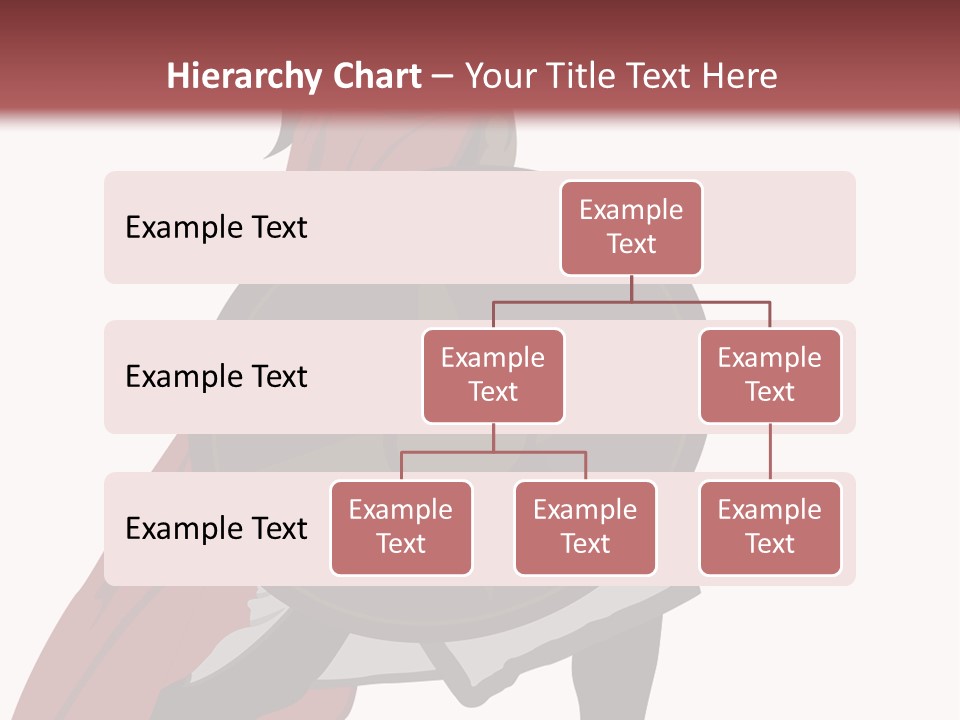 Hierarchy Chart – Your Title Text Here

Example Text

Example Text

Example Text

Example Text

Example Text

Example Text

Example Text

Example Text

Example Text